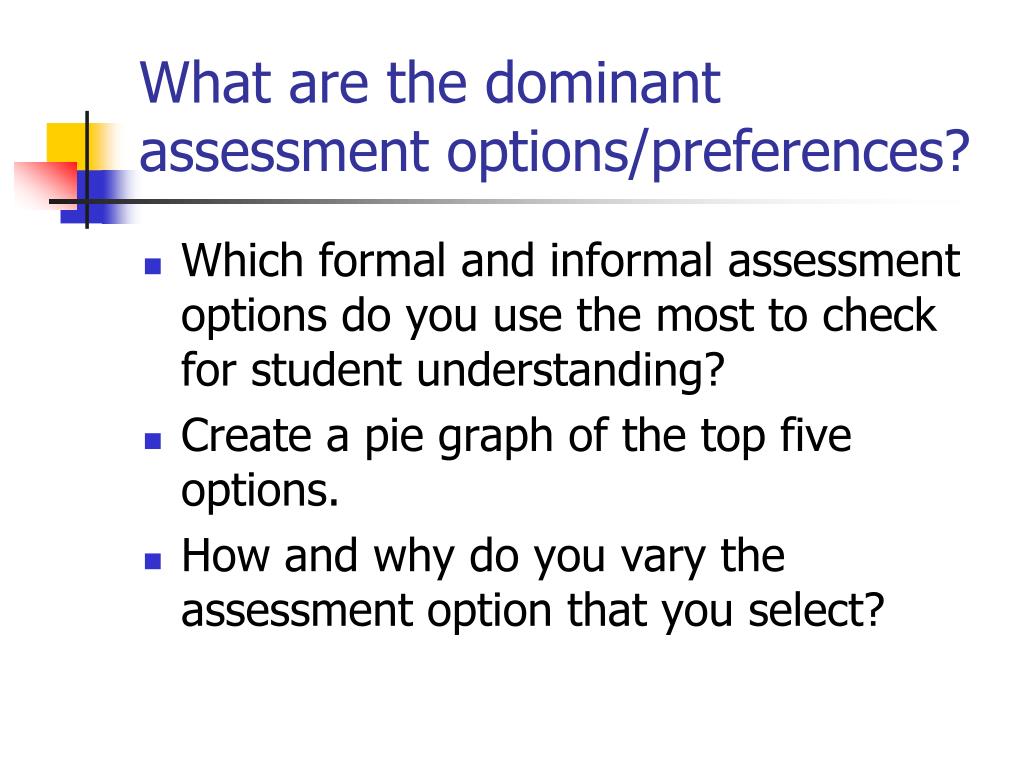 What are the dominant assessment options/preferences?

- Which formal and informal assessment options do you use the most to check for student understanding?
- Create a pie graph of the top five options.
- How and why do you vary the assessment option that you select?